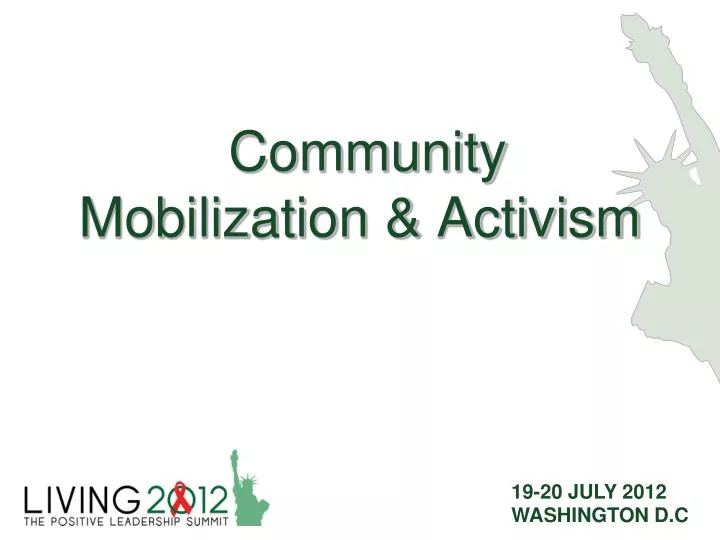 Community Mobilization & Activism

LIVING 2012
THE POSITIVE LEADERSHIP SUMMIT

19-20 JULY 2012
WASHINGTON D.C